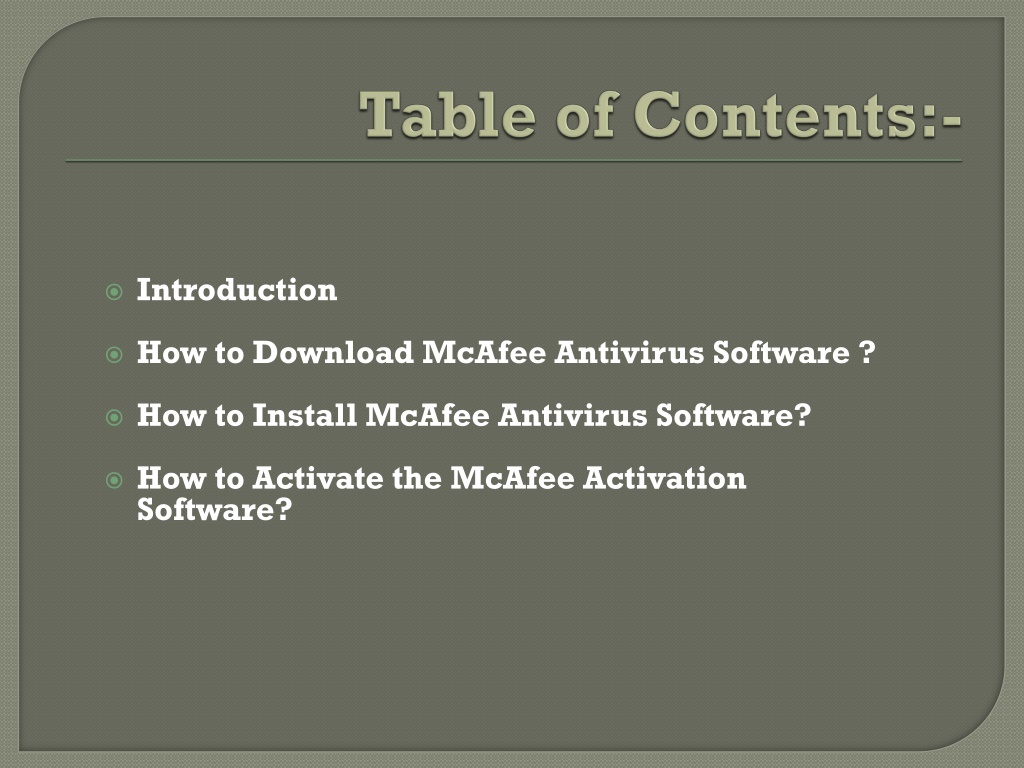 Table of Contents:-

Introduction

How to Download McAfee Antivirus Software ?

How to Install McAfee Antivirus Software?

How to Activate the McAfee Activation Software?